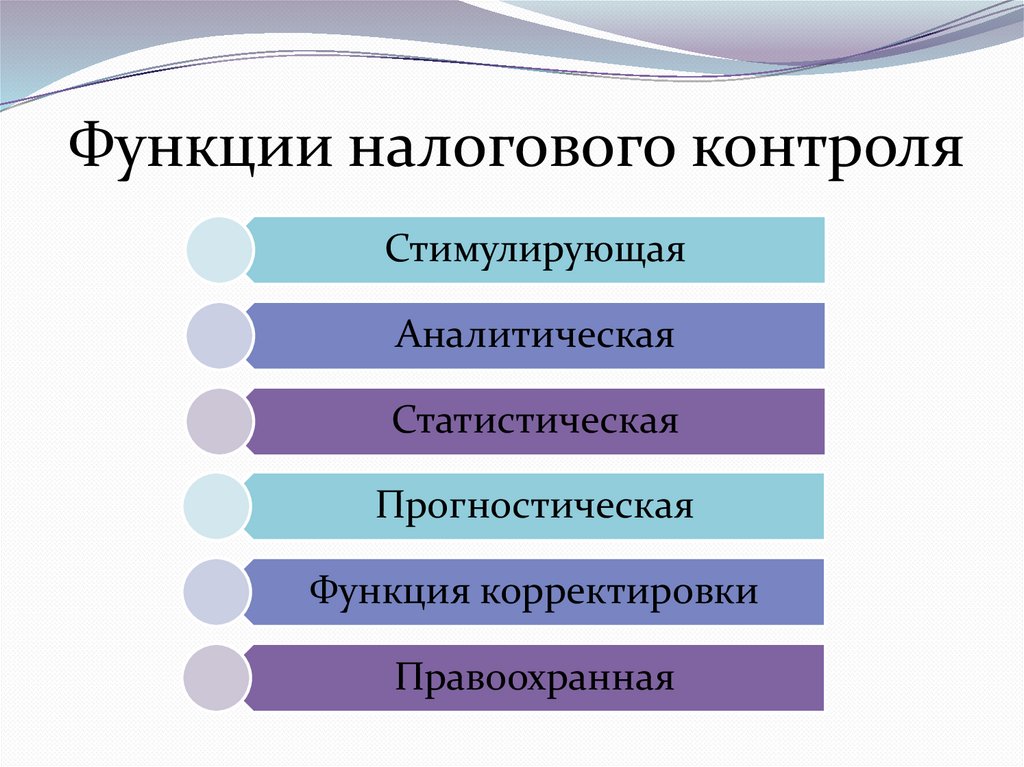 Функции налогового контроля

Стимулирующая

Аналитическая

Статистическая

Прогностическая

Функция корректировки

Правоохранная